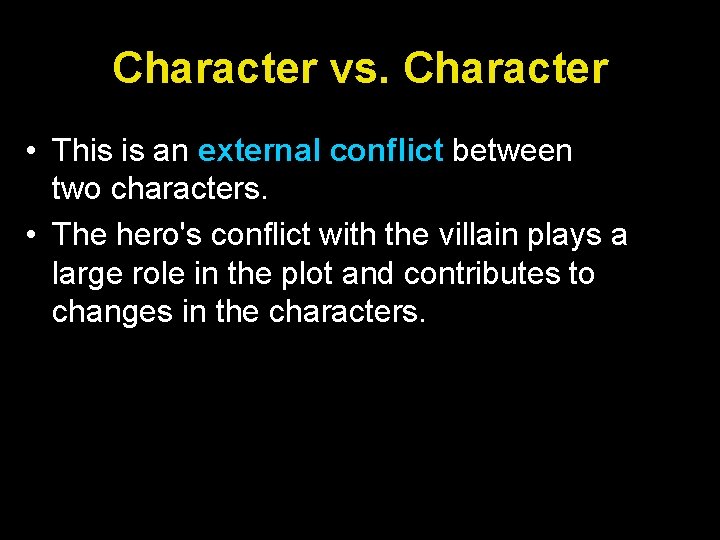 Character vs. Character

• This is an external conflict between two characters.
• The hero's conflict with the villain plays a large role in the plot and contributes to changes in the characters.